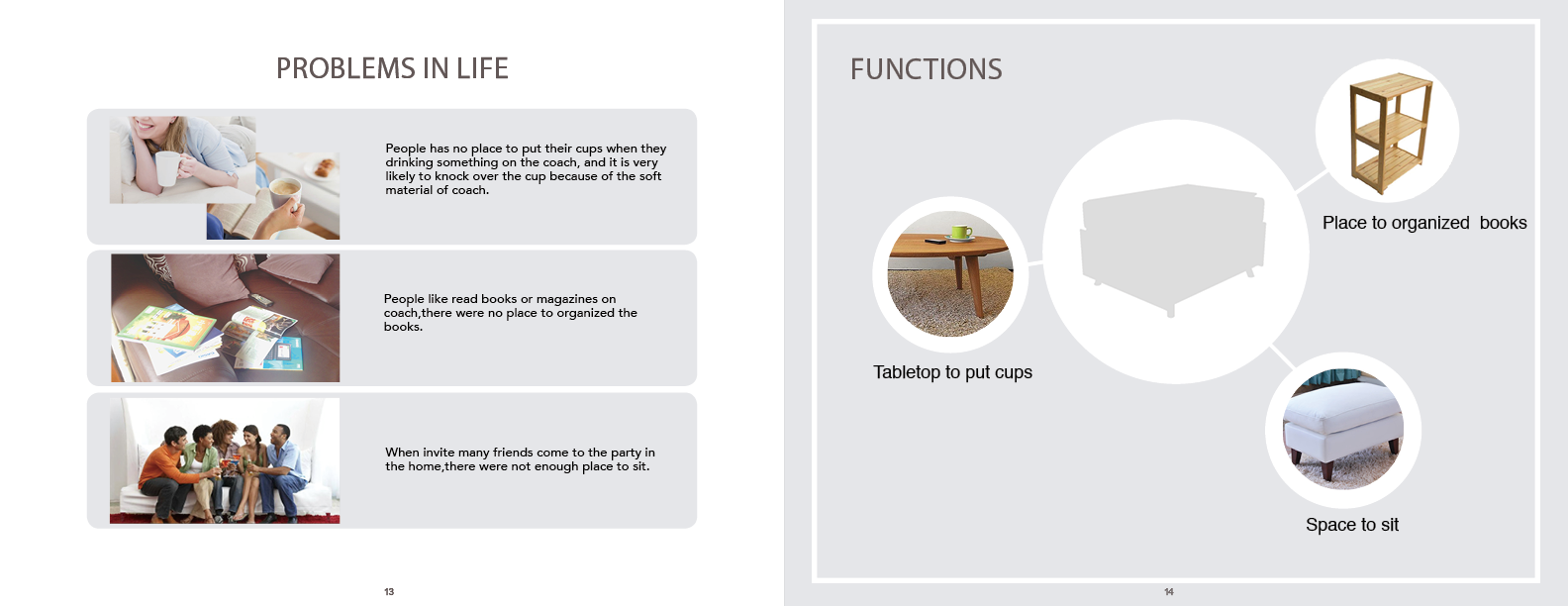 PROBLEMS IN LIFE

People has no place to put their cups when they drinking something on the coach, and it is very likely to knock over the cup because of the soft material of coach.

People like read books or magazines on coach,there were no place to organized the books.

When invite many friends come to the party in the home,there were not enough place to sit.

13

FUNCTIONS

Place to organized books

Tabletop to put cups

Space to sit

14